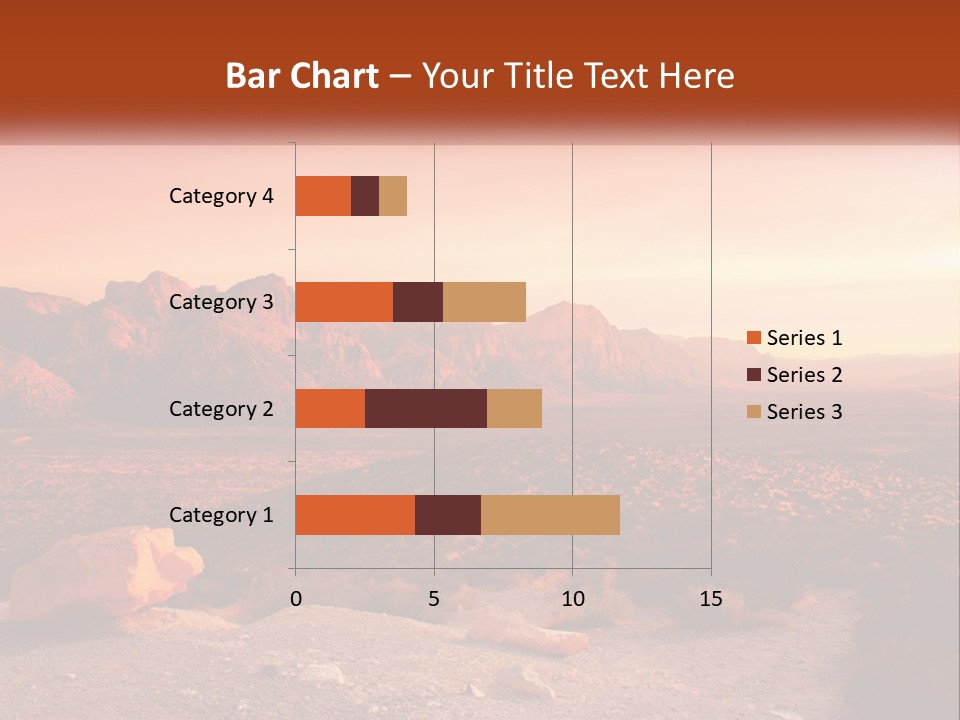 Bar Chart – Your Title Text Here

Category 4

Category 3

Category 2

Category 1

0
5
10
15

Series 1
Series 2
Series 3